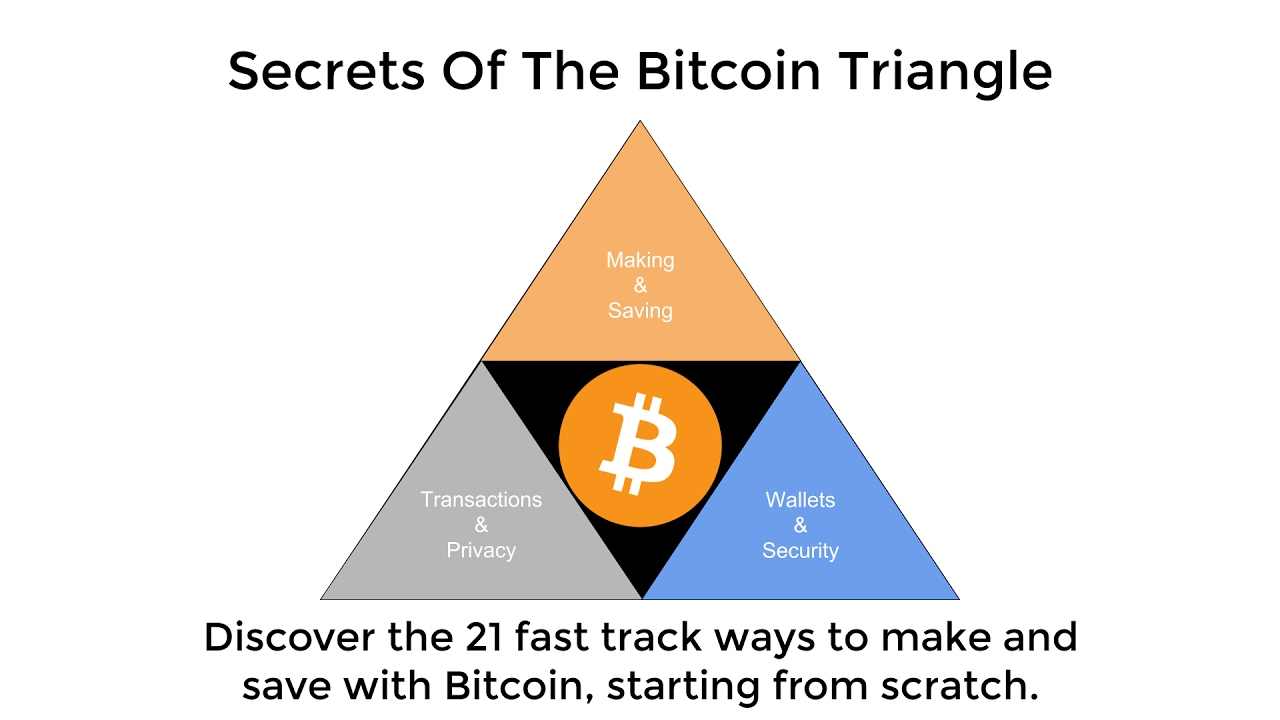 Secrets Of The Bitcoin Triangle

Making
&
Saving

Transactions
&
Privacy

Wallets
&
Security

Discover the 21 fast track ways to make and save with Bitcoin, starting from scratch.